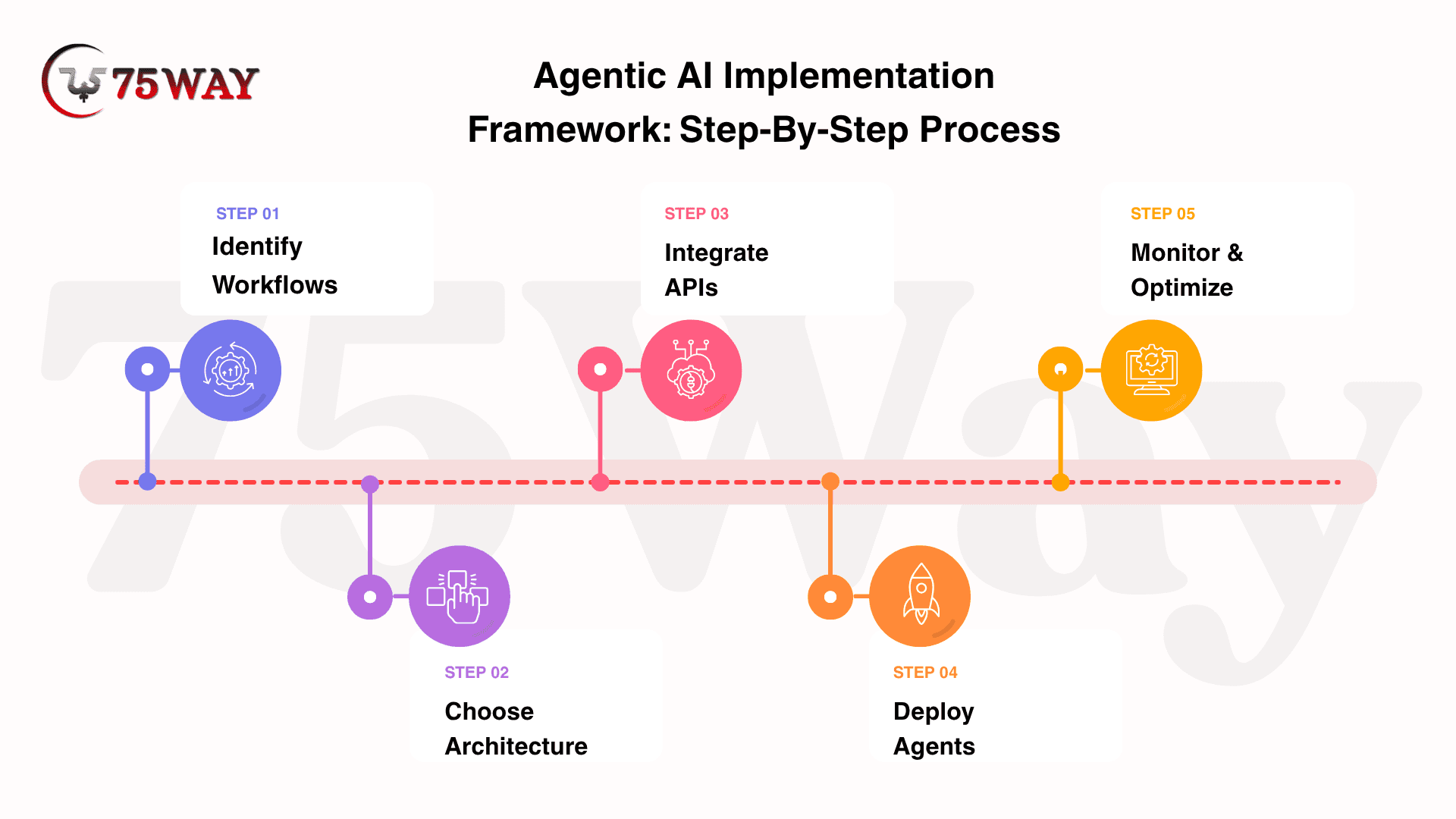 75WAY

Agentic AI Implementation Framework: Step-By-Step Process

STEP 01
Identify Workflows

STEP 02
Choose Architecture

STEP 03
Integrate APIs

STEP 04
Deploy Agents

STEP 05
Monitor & Optimize

75Way